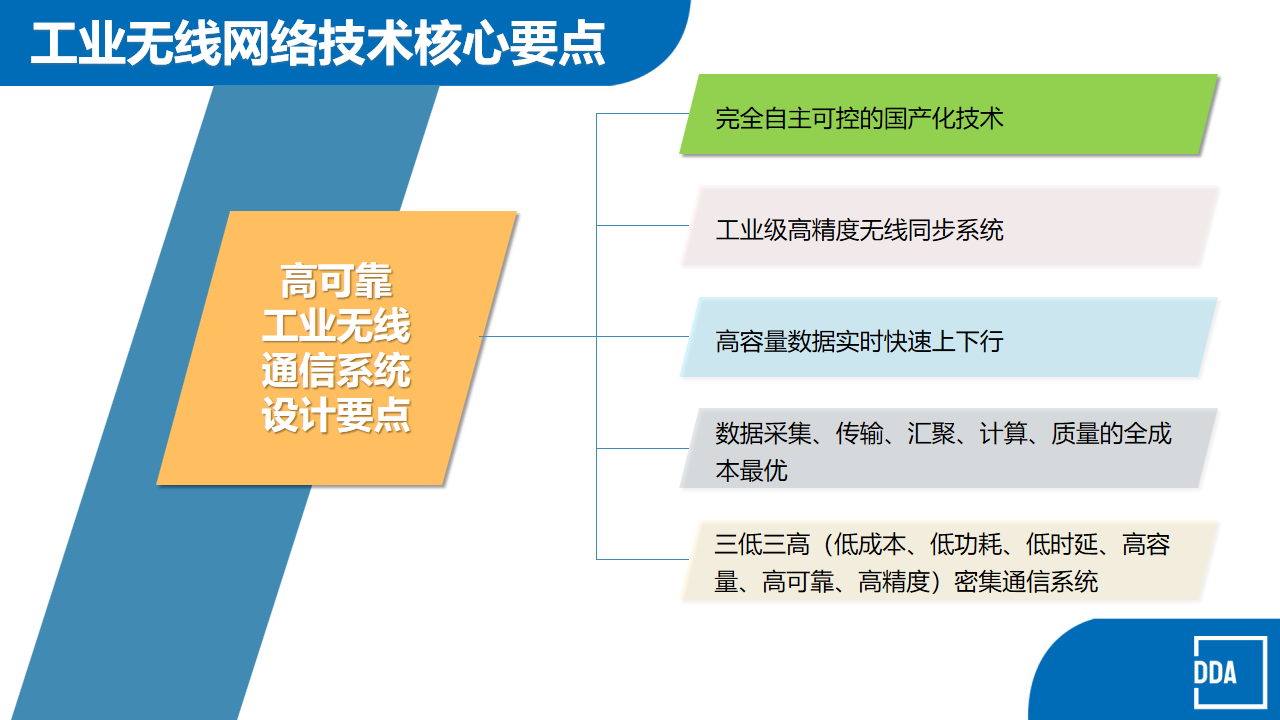 工业无线网络技术核心要点

高可靠
工业无线
通信系统
设计要点

完全自主可控的国产化技术

工业级高精度无线同步系统

高容量数据实时快速上下行

数据采集、传输、汇聚、计算、质量的全成本最优

三低三高（低成本、低功耗、低时延、高容量、高可靠、高精度）密集通信系统

DDA